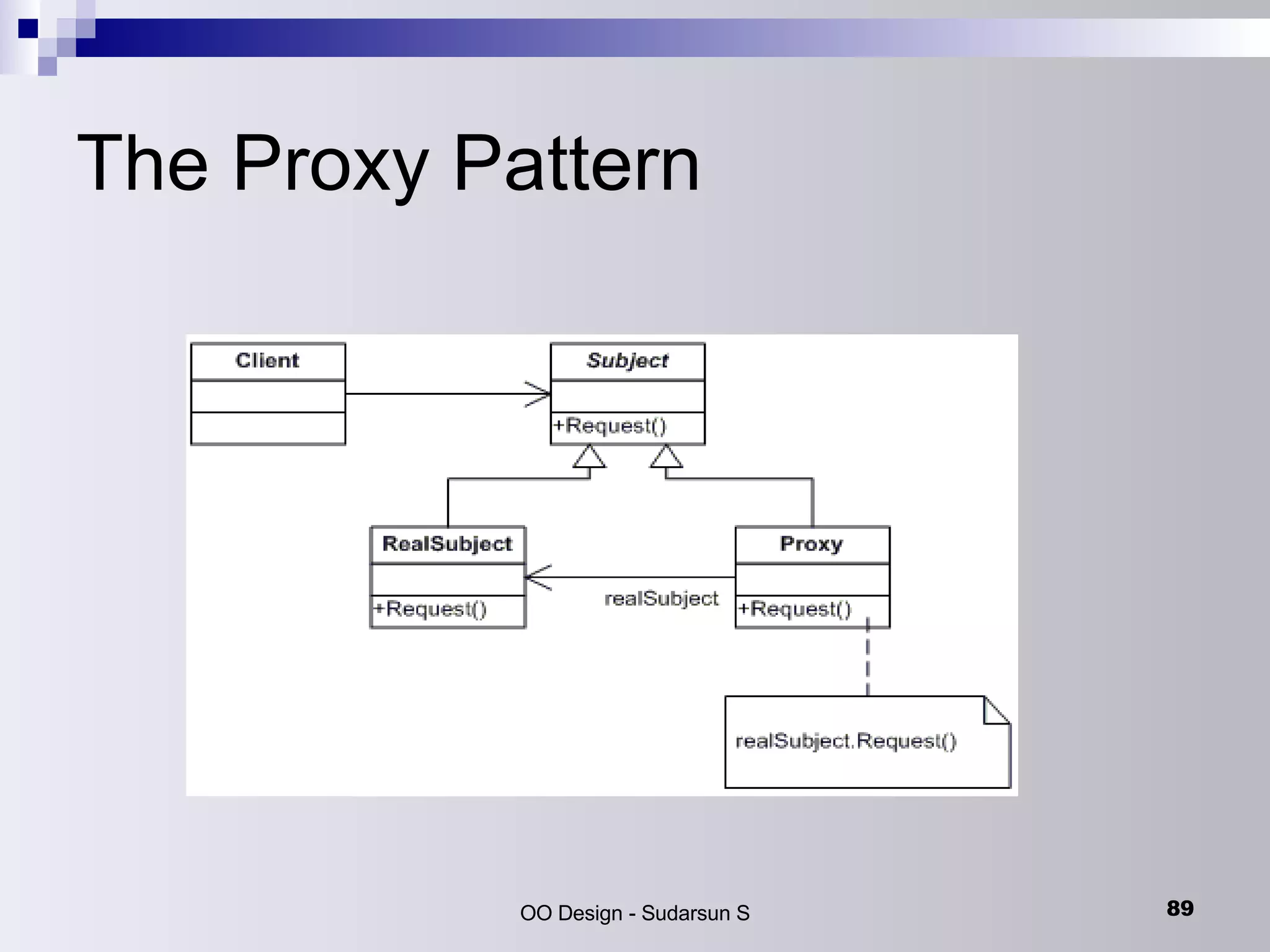 The Proxy Pattern

Client

Subject

+Request()

RealSubject

+Request()

realSubject

Proxy

+Request()

realSubject.Request()

OO Design - Sudarsun S

89